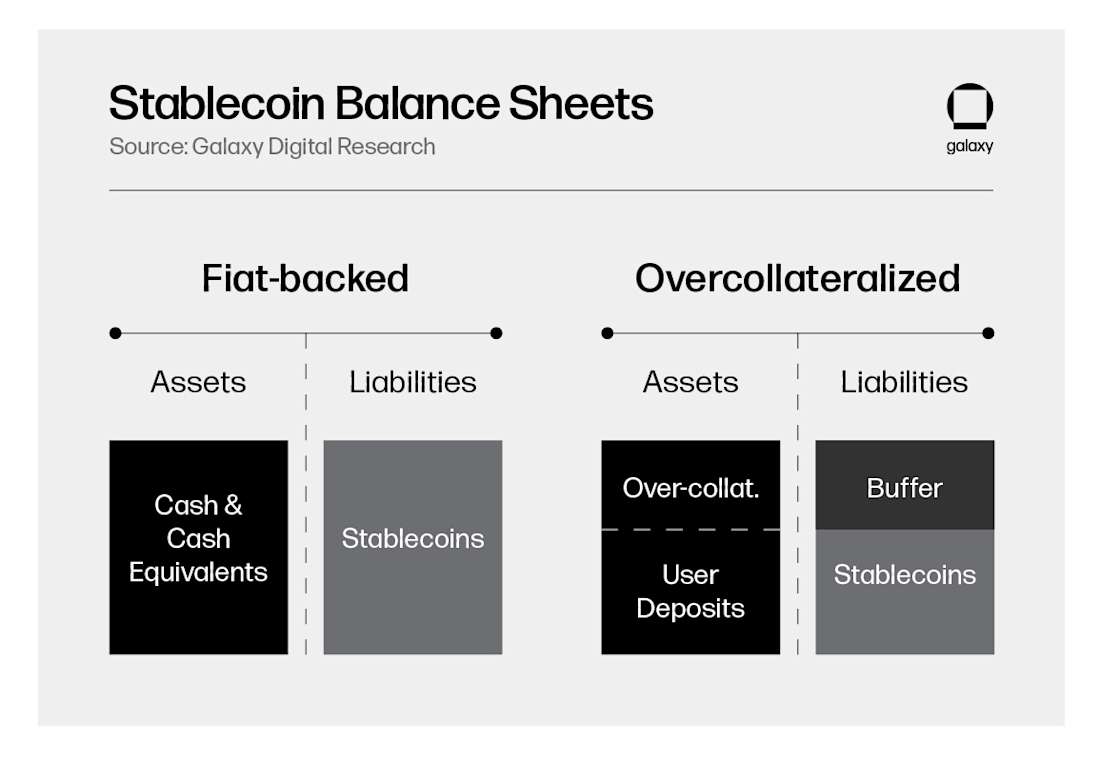 Stablecoin Balance Sheets
Source: Galaxy Digital Research

galaxy

Fiat-backed

Assets

Liabilities

Cash & Cash Equivalents

Stablecoins

Overcollateralized

Assets

Liabilities

Over-collat.

User Deposits

Buffer

Stablecoins